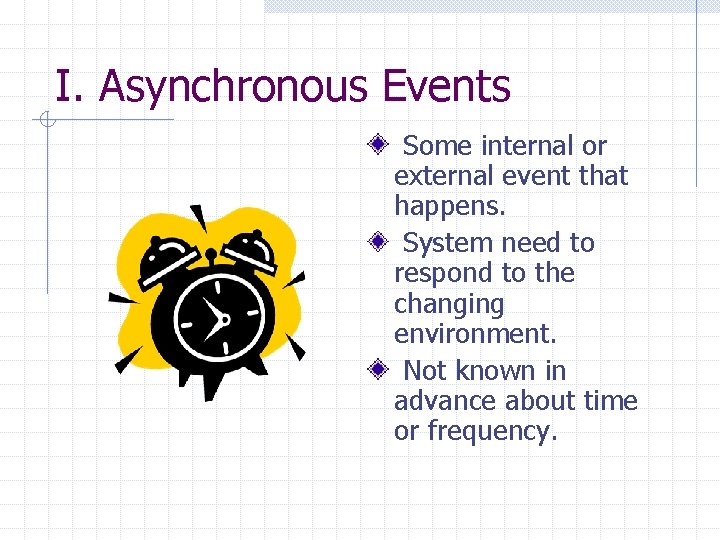 I. Asynchronous Events

Some internal or external event that happens.

System need to respond to the changing environment.

Not known in advance about time or frequency.